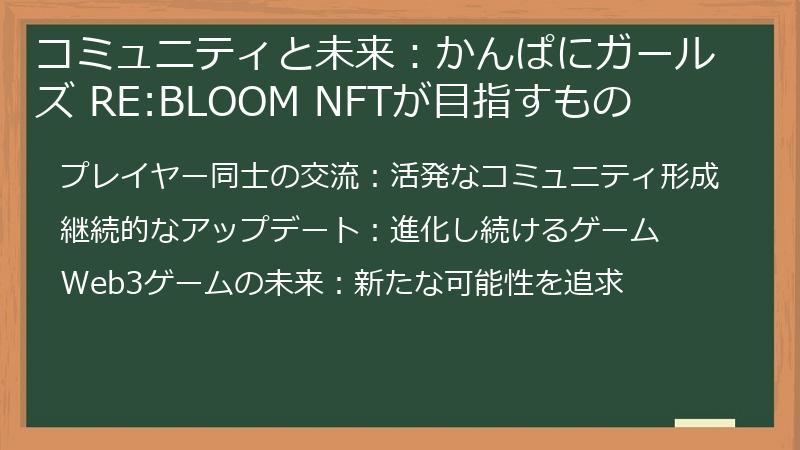 コミュニティと未来：かんぱにガールズ RE:BLOOM NFTが目指すもの

プレイヤー同士の交流：活発なコミュニティ形成

継続的なアップデート：進化し続けるゲーム

Web3ゲームの未来：新たな可能性を追求